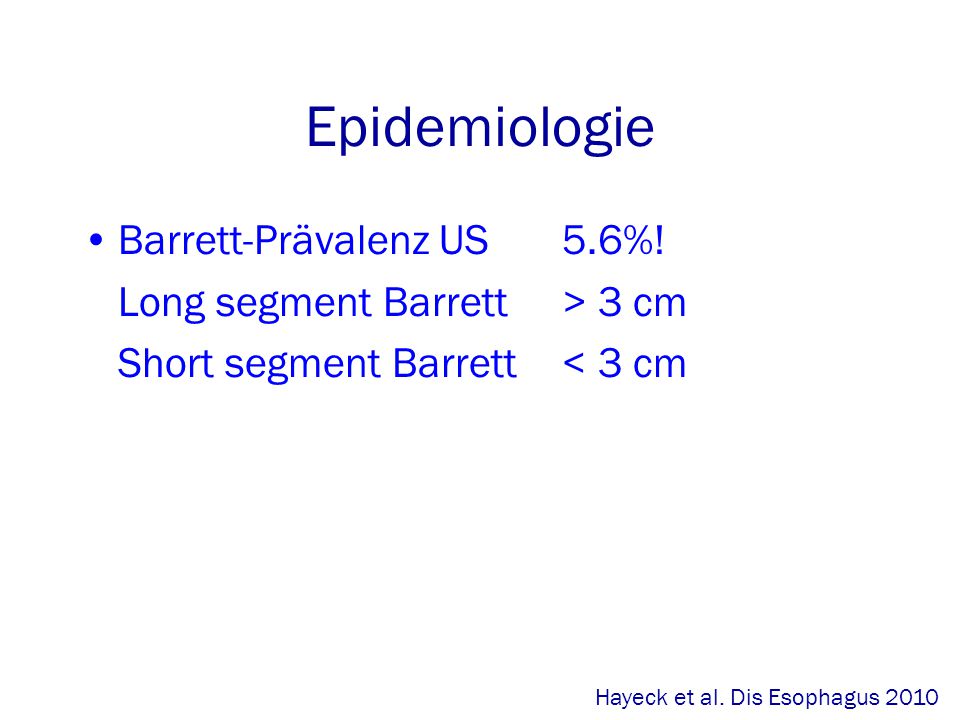 Epidemiologie

• Barrett-Prävalenz US 5.6%!
Long segment Barrett > 3 cm
Short segment Barrett < 3 cm

Hayeck et al. Dis Esophagus 2010